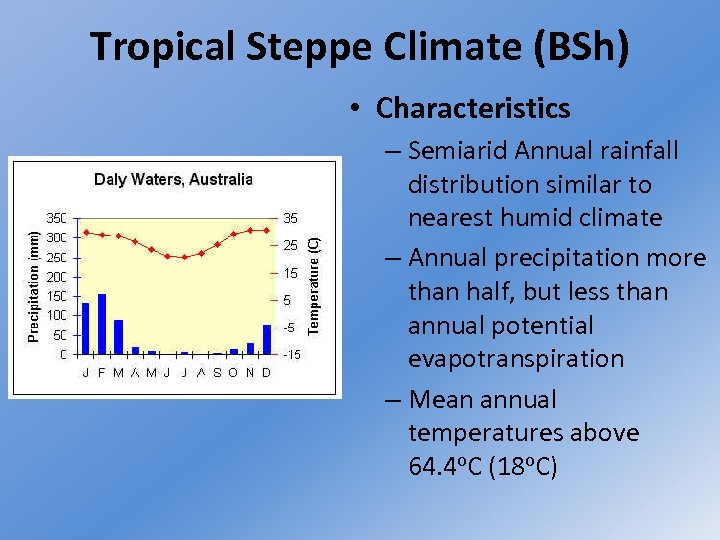 Tropical Steppe Climate (BSh)

Daly Waters, Australia

Precipitation (mm)

350
300
250
200
150
100
50
0

35
25
15
5
-5
-15

Temperature (C)

J F M A M J J A S O N D

• Characteristics
– Semiarid Annual rainfall distribution similar to nearest humid climate
– Annual precipitation more than half, but less than annual potential evapotranspiration
– Mean annual temperatures above 64.4ºC (18ºC)